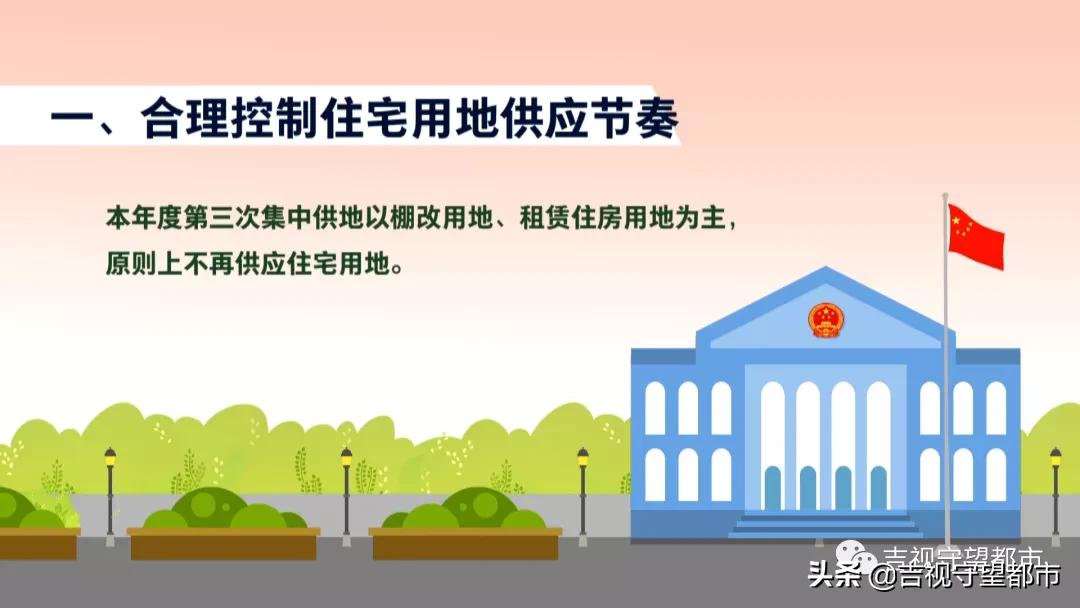 一、合理控制住宅用地供应节奏

本年度第三次集中供地以棚改用地、租赁住房用地为主，原则上不再供应住宅用地。

吉视守望都市

头条 @吉视守望都市